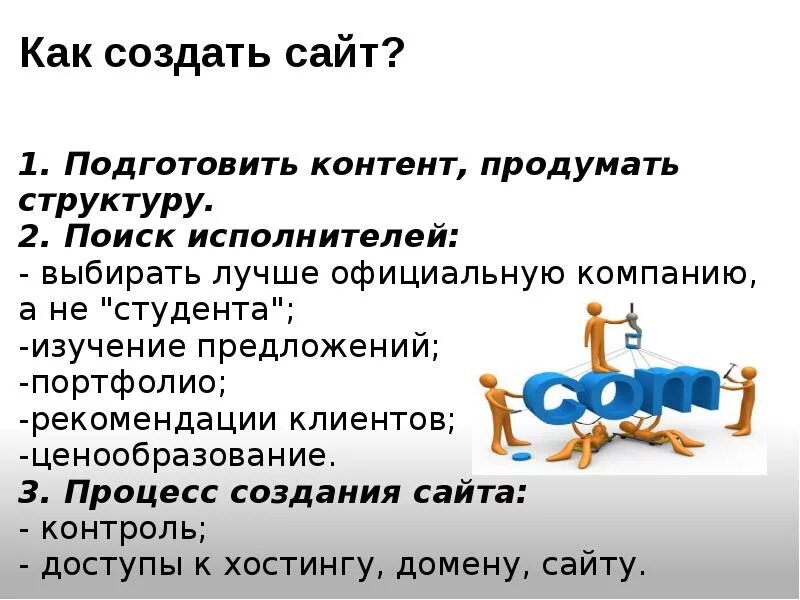 Как создать сайт?

1. Подготовить контент, продумать структуру.
2. Поиск исполнителей:
- выбирать лучше официальную компанию, а не "студента";
-изучение предложений;
-портфолио;
-рекомендации клиентов;
-ценообразование.
3. Процесс создания сайта:
- контроль;
- доступы к хостингу, домену, сайту.

com